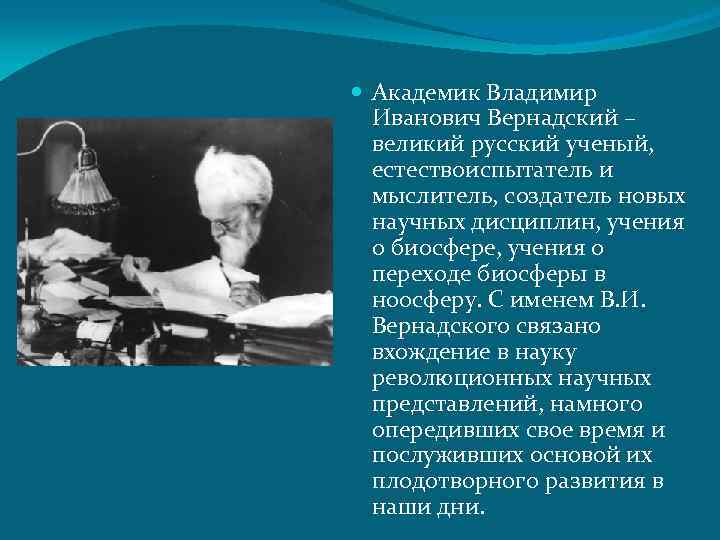 Академик Владимир Иванович Вернадский – великий русский ученый, естествоиспытатель и мыслитель, создатель новых научных дисциплин, учения о биосфере, учения о переходе биосферы в ноосферу. С именем В.И. Вернадского связано вхождение в науку революционных научных представлений, намного опередивших свое время и послуживших основой их плодотворного развития в наши дни.